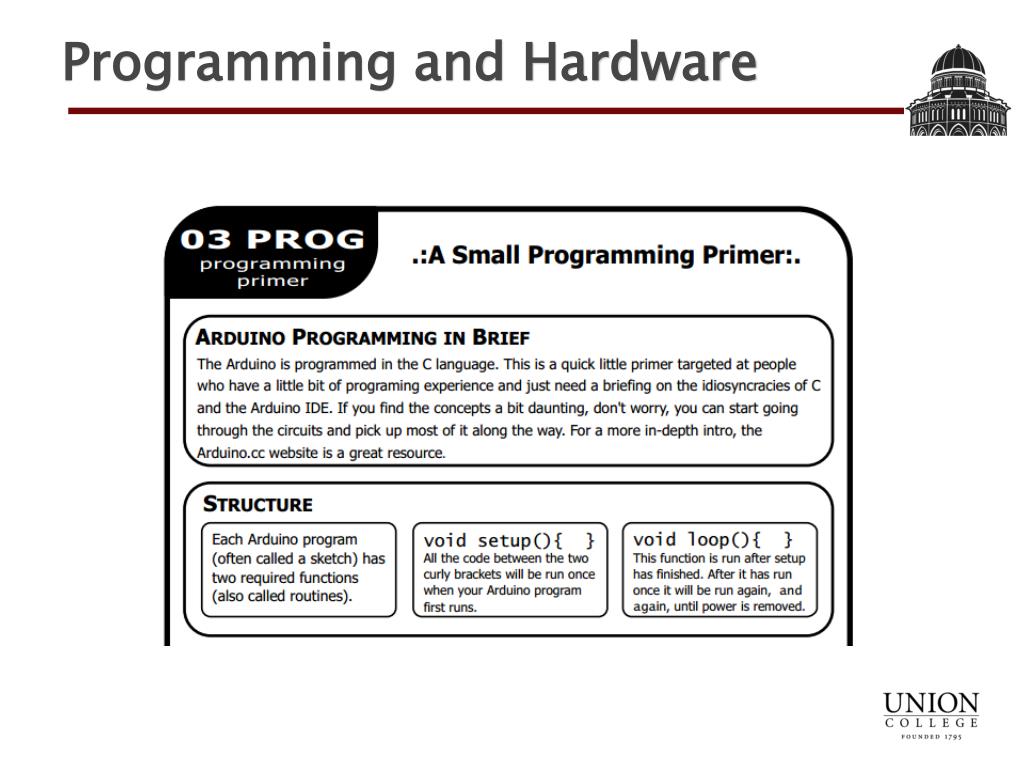 Programming and Hardware

03 PROG
programming primer

.:A Small Programming Primer:.

ARDUINO PROGRAMMING IN BRIEF
The Arduino is programmed in the C language. This is a quick little primer targeted at people who have a little bit of programing experience and just need a briefing on the idiosyncracies of C and the Arduino IDE. If you find the concepts a bit daunting, don't worry, you can start going through the circuits and pick up most of it along the way. For a more in-depth intro, the Arduino.cc website is a great resource.

STRUCTURE

Each Arduino program (often called a sketch) has two required functions (also called routines).

void setup(){ }
All the code between the two curly brackets will be run once when your Arduino program first runs.

void loop(){ }
This function is run after setup has finished. After it has run once it will be run again, and again, until power is removed.

UNION
COLLEGE
FOUNDED 1795